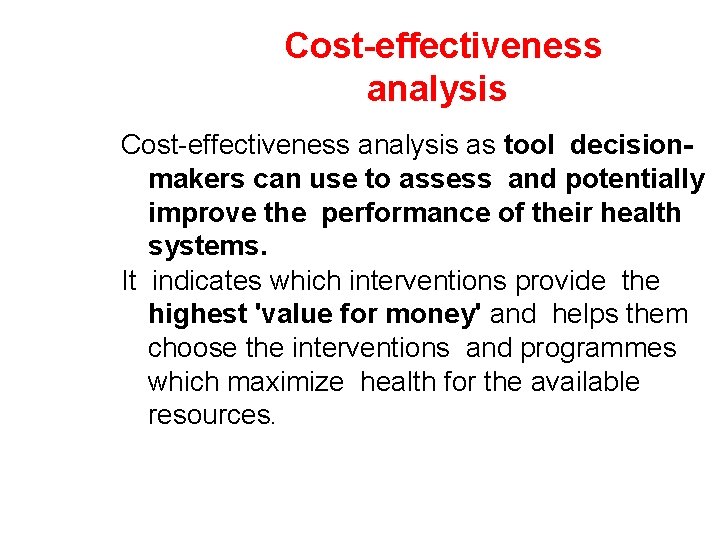 Cost-effectiveness analysis

Cost-effectiveness analysis as tool decision-makers can use to assess and potentially improve the performance of their health systems.

It indicates which interventions provide the highest 'value for money' and helps them choose the interventions and programmes which maximize health for the available resources.